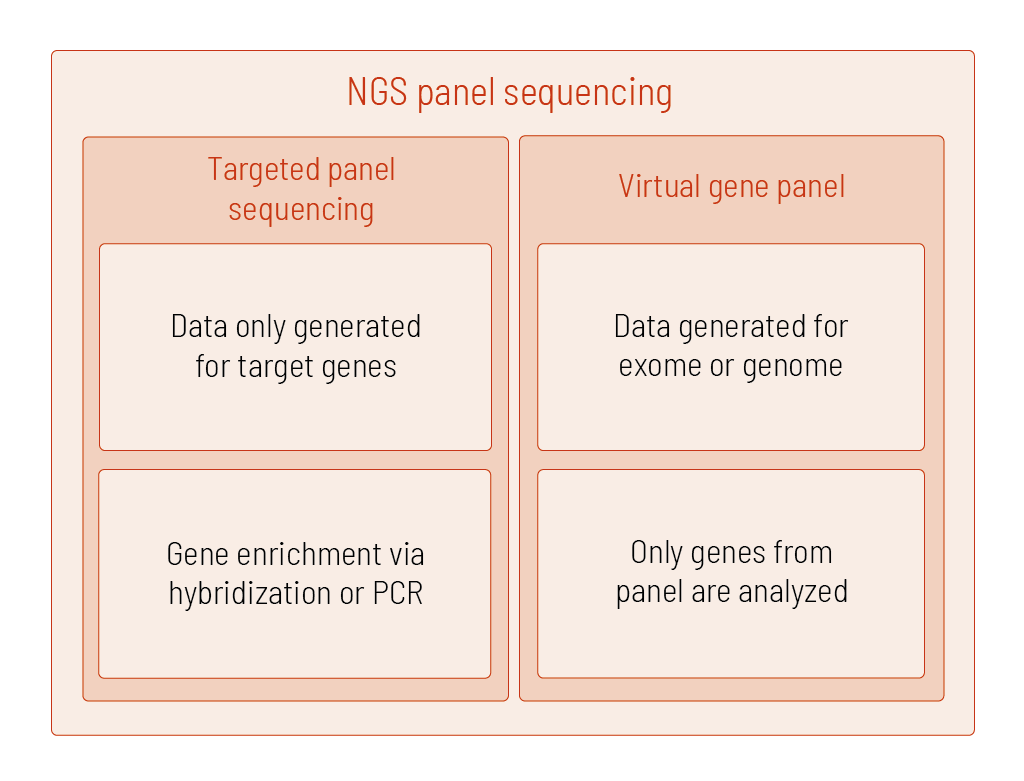 NGS panel sequencing

Targeted panel sequencing

Data only generated for target genes

Gene enrichment via hybridization or PCR

Virtual gene panel

Data generated for exome or genome

Only genes from panel are analyzed